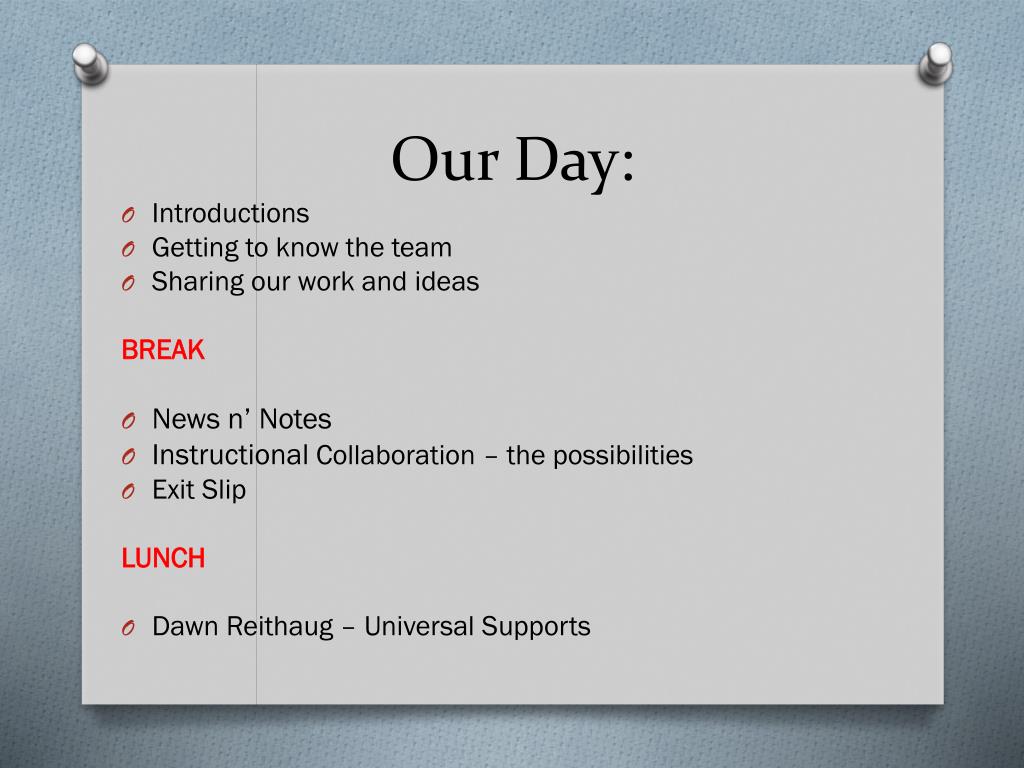 Our Day:

O Introductions
O Getting to know the team
O Sharing our work and ideas

BREAK

O News n' Notes
O Instructional Collaboration – the possibilities
O Exit Slip

LUNCH

O Dawn Reithaug – Universal Supports